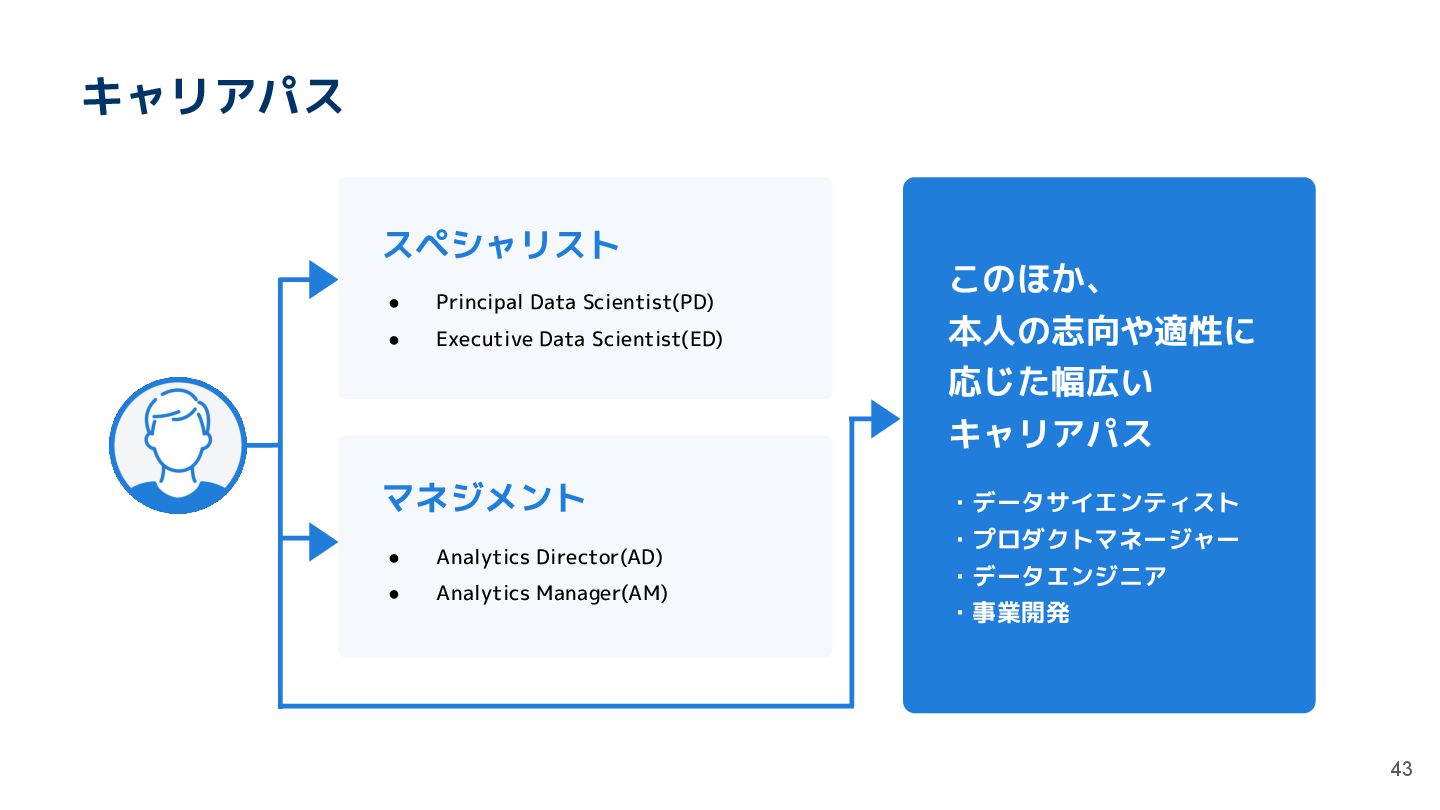 キャリアパス

スペシャリスト

● Principal Data Scientist(PD)
● Executive Data Scientist(ED)

マネジメント

● Analytics Director(AD)
● Analytics Manager(AM)

このほか、
本人の志向や適性に
応じた幅広い
キャリアパス

・データサイエンティスト
・プロダクトマネージャー
・データエンジニア
・事業開発

43